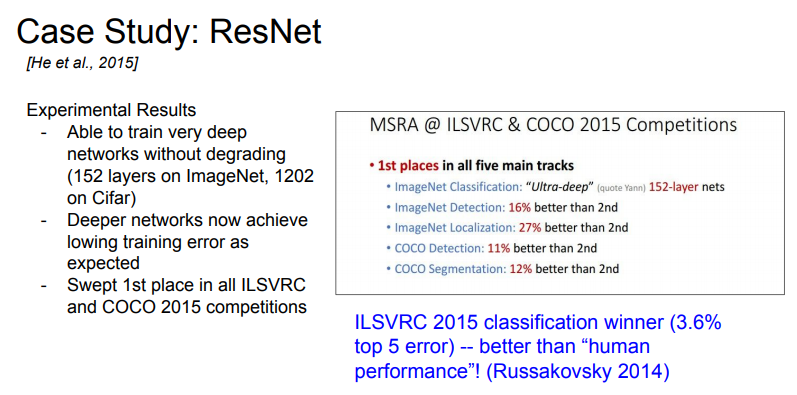 Case Study: ResNet
[He et al., 2015]

Experimental Results
- Able to train very deep networks without degrading (152 layers on ImageNet, 1202 on Cifar)
- Deeper networks now achieve lowing training error as expected
- Swept 1st place in all ILSVRC and COCO 2015 competitions

MSRA @ ILSVRC & COCO 2015 Competitions

• 1st places in all five main tracks
• ImageNet Classification: "Ultra-deep" (quote Yann) 152-layer nets
• ImageNet Detection: 16% better than 2nd
• ImageNet Localization: 27% better than 2nd
• COCO Detection: 11% better than 2nd
• COCO Segmentation: 12% better than 2nd

ILSVRC 2015 classification winner (3.6% top 5 error) -- better than "human performance"! (Russakovsky 2014)